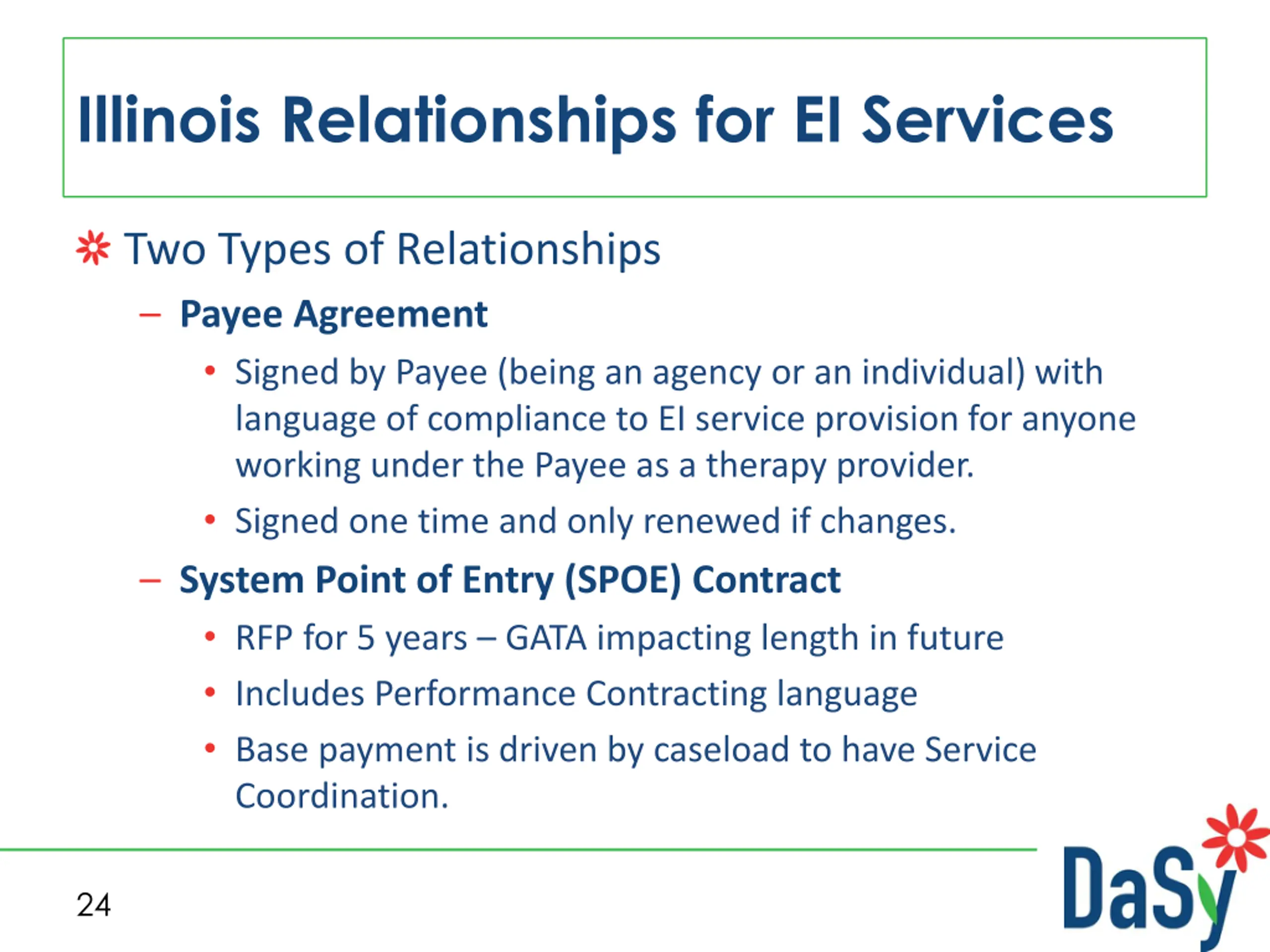 Illinois Relationships for EI Services

Two Types of Relationships

– Payee Agreement

• Signed by Payee (being an agency or an individual) with language of compliance to EI service provision for anyone working under the Payee as a therapy provider.

• Signed one time and only renewed if changes.

– System Point of Entry (SPOE) Contract

• RFP for 5 years – GATA impacting length in future

• Includes Performance Contracting language

• Base payment is driven by caseload to have Service Coordination.

24

DaSy